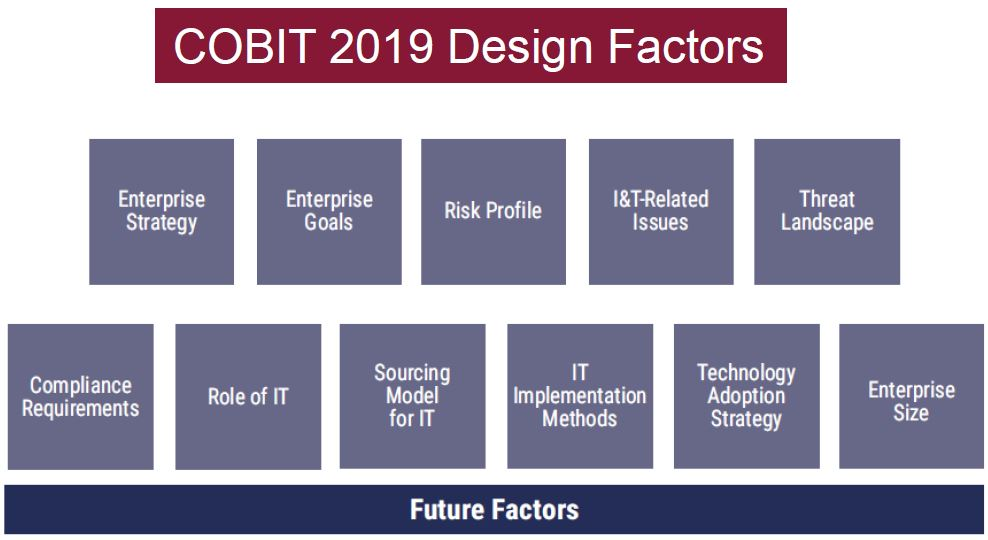 COBIT 2019 Design Factors

Enterprise Strategy

Enterprise Goals

Risk Profile

I&T-Related Issues

Threat Landscape

Compliance Requirements

Role of IT

Sourcing Model for IT

IT Implementation Methods

Technology Adoption Strategy

Enterprise Size

Future Factors